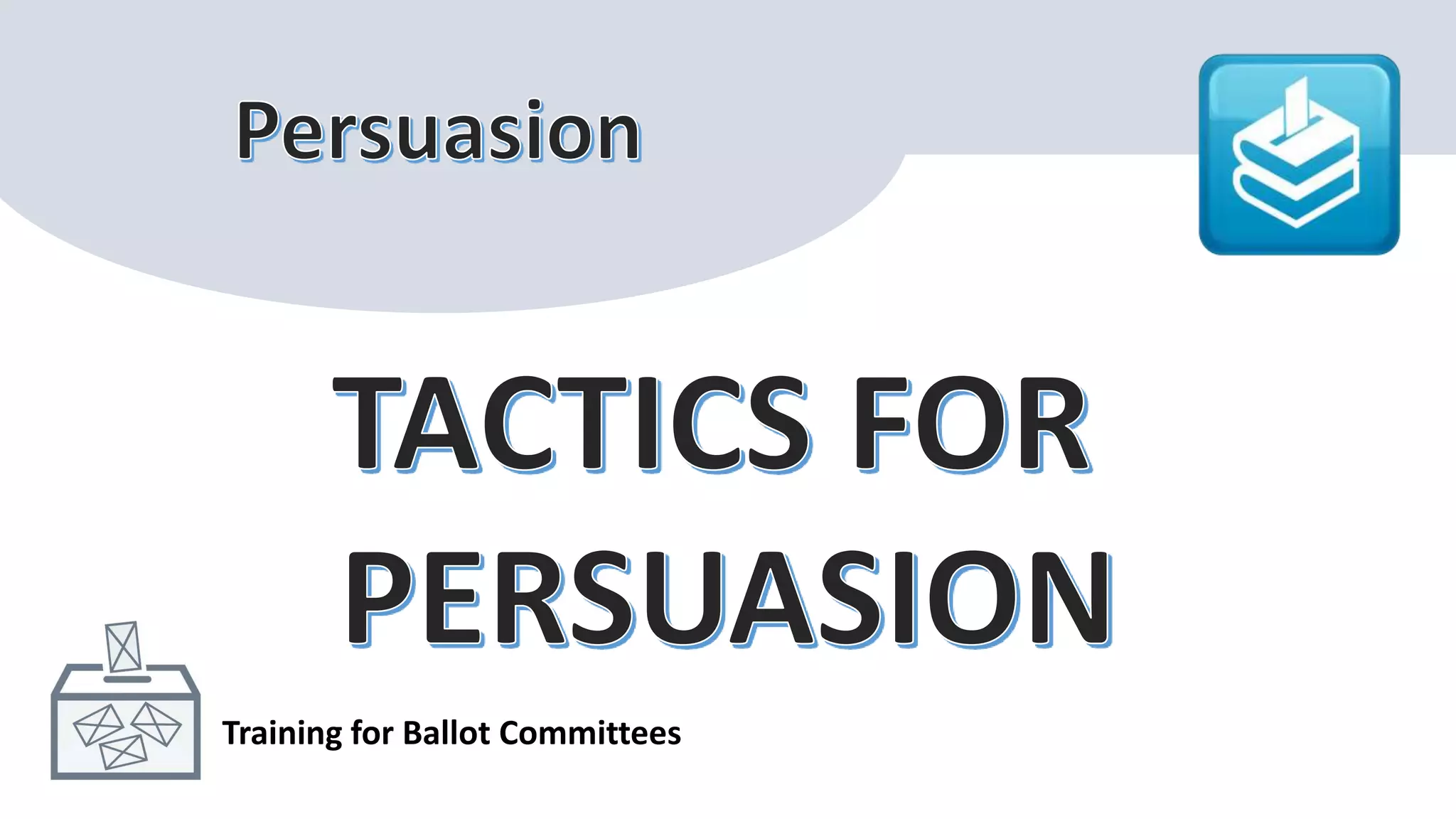 Persuasion

TACTICS FOR PERSUASION

Training for Ballot Committees